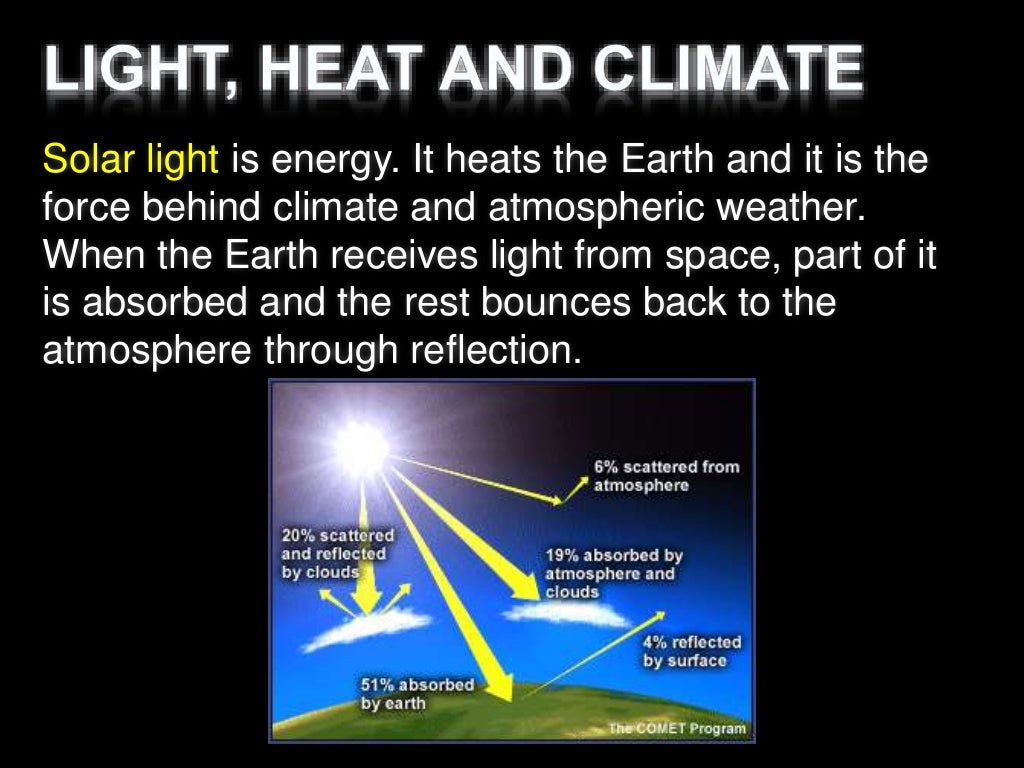 LIGHT, HEAT AND CLIMATE

Solar light is energy. It heats the Earth and it is the force behind climate and atmospheric weather. When the Earth receives light from space, part of it is absorbed and the rest bounces back to the atmosphere through reflection.

6% scattered from atmosphere

20% scattered and reflected by clouds

19% absorbed by atmosphere and clouds

4% reflected by surface

51% absorbed by earth

The COMET Program